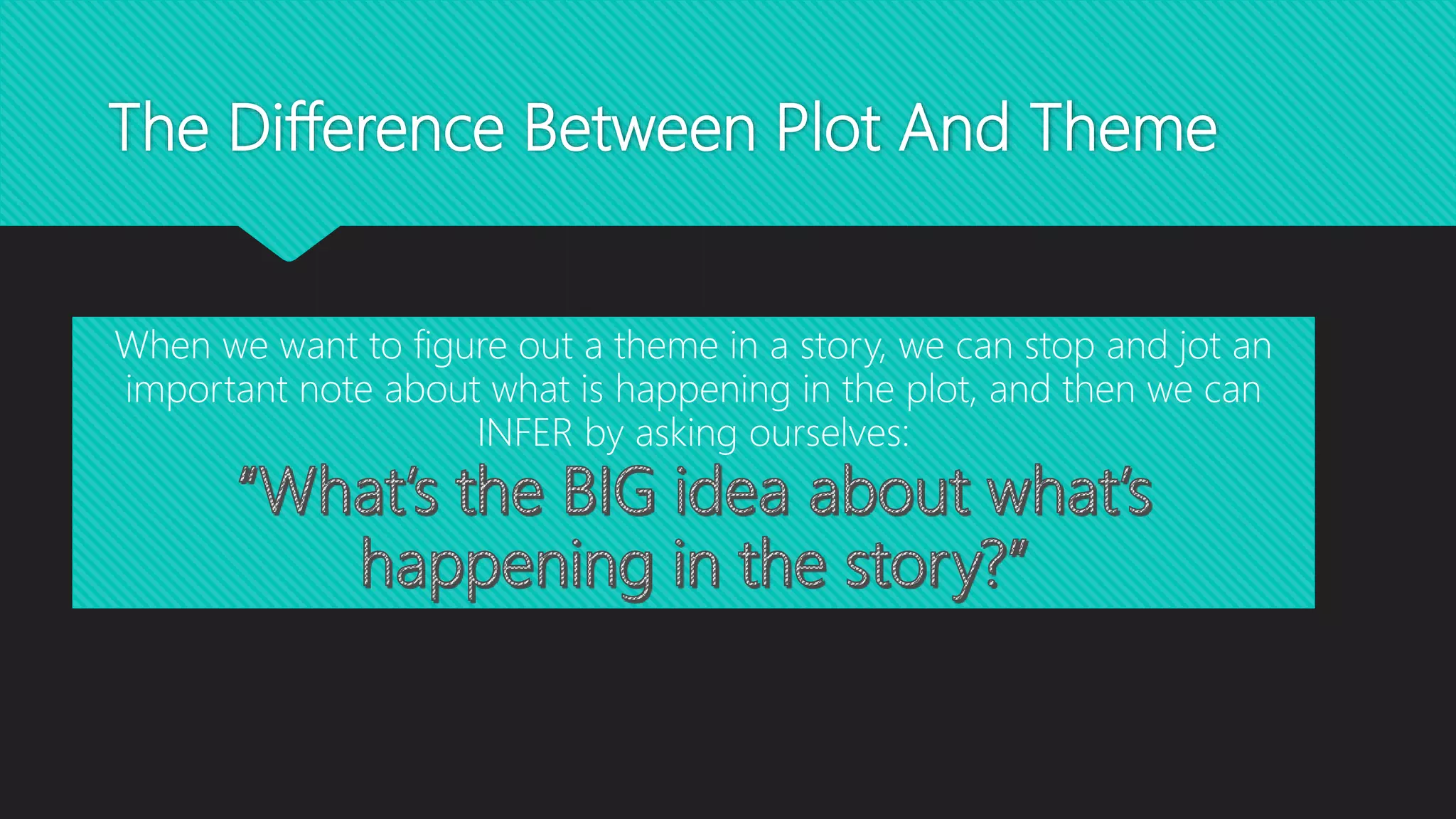 The Difference Between Plot And Theme

When we want to figure out a theme in a story, we can stop and jot an important note about what is happening in the plot, and then we can INFER by asking ourselves:

“What’s the BIG idea about what’s happening in the story?”